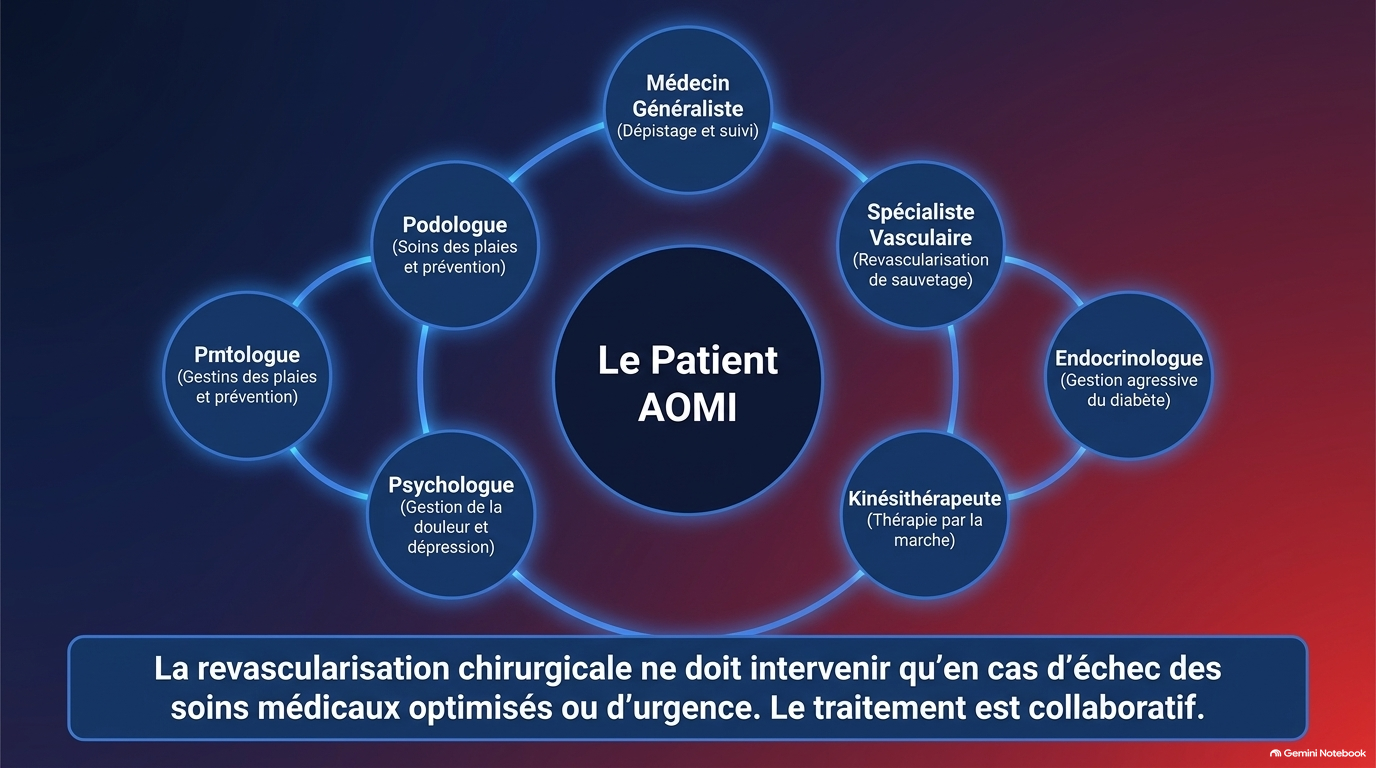 Médecin Généraliste
(Dépistage et suivi)

Podologue
(Soins des plaies et prévention)

Spécialiste Vasculaire
(Revascularisation de sauvetage)

Pmtologue
(Gestins des plaies et prévention)

Le Patient AOMI

Endocrinologue
(Gestion agressive du diabète)

Psychologue
(Gestion de la douleur et dépression)

Kinésithérapeute
(Thérapie par la marche)

La revascularisation chirurgicale ne doit intervenir qu'en cas d'échec des soins médicaux optimisés ou d'urgence. Le traitement est collaboratif.

Gemini Notebook